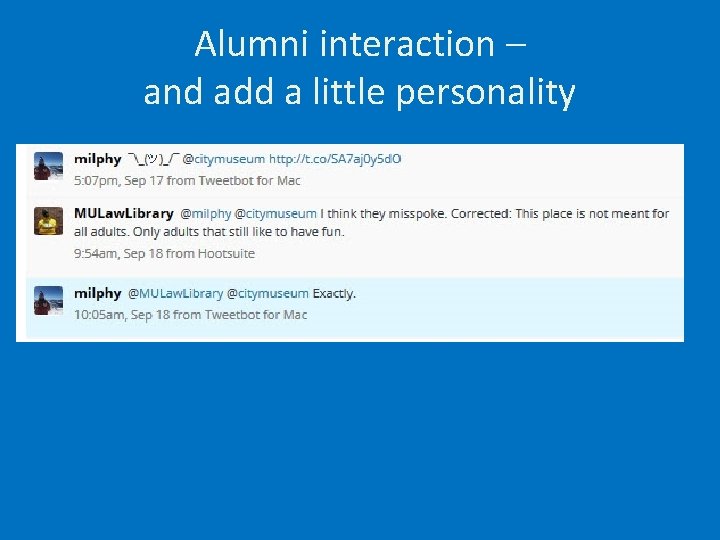 Alumni interaction –
and add a little personality

milphy ¯\_(ツ)_/¯ @citymuseum http://t.co/SA7aj0y5dO
5:07pm, Sep 17 from Tweetbot for Mac

MULawLibrary @milphy @citymuseum I think they misspoke. Corrected: This place is not meant for all adults. Only adults that still like to have fun.
9:54am, Sep 18 from Hootsuite

milphy @MULawLibrary @citymuseum Exactly.
10:05am, Sep 18 from Tweetbot for Mac